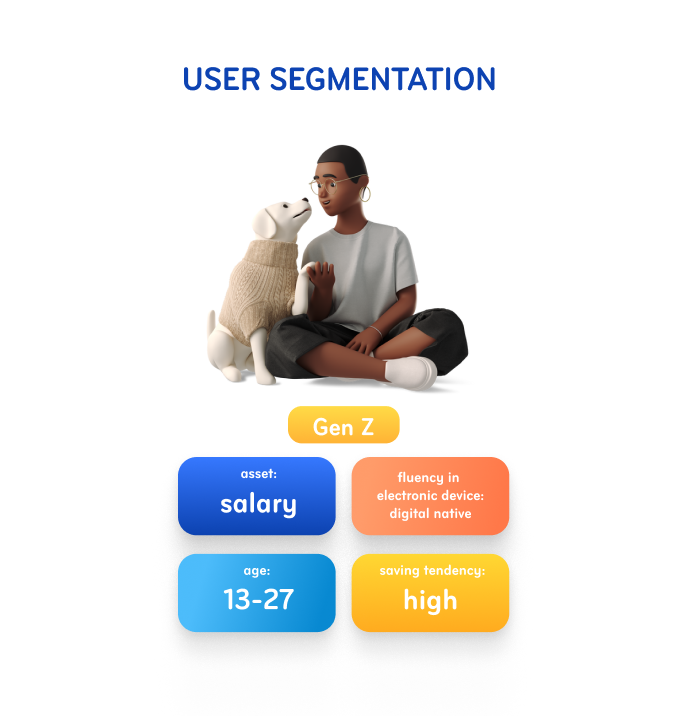 USER SEGMENTATION

Gen Z

asset:
salary

fluency in electronic device: digital native

age:
13-27

saving tendency:
high